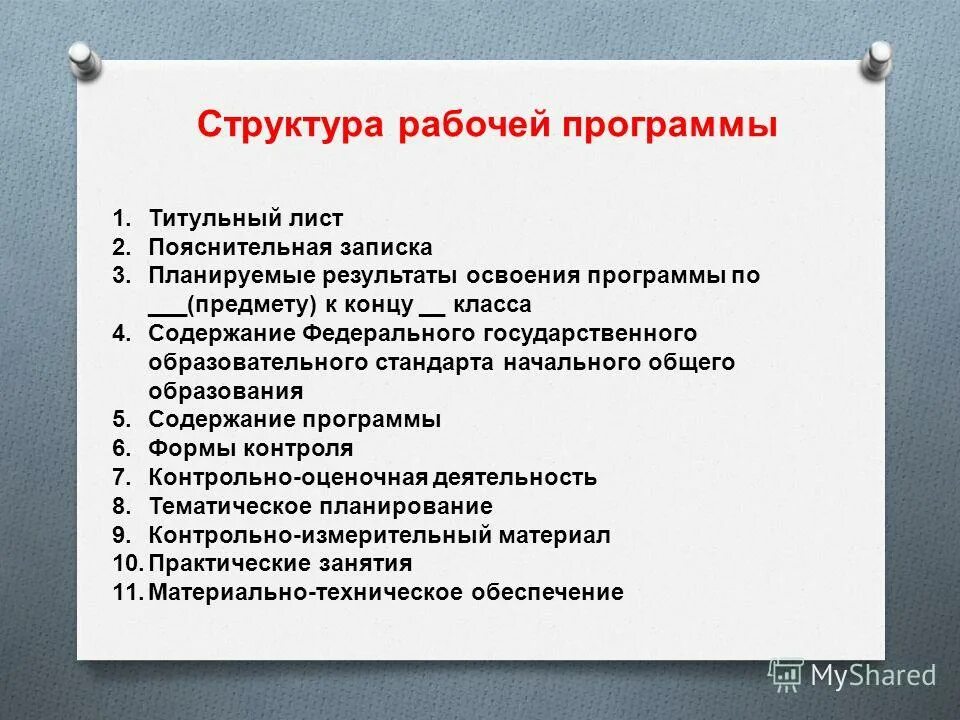 Структура рабочей программы

1. Титульный лист
2. Пояснительная записка
3. Планируемые результаты освоения программы по ___(предмету) к концу __ класса
4. Содержание Федерального государственного образовательного стандарта начального общего образования
5. Содержание программы
6. Формы контроля
7. Контрольно-оценочная деятельность
8. Тематическое планирование
9. Контрольно-измерительный материал
10. Практические занятия
11. Материально-техническое обеспечение

MyShared